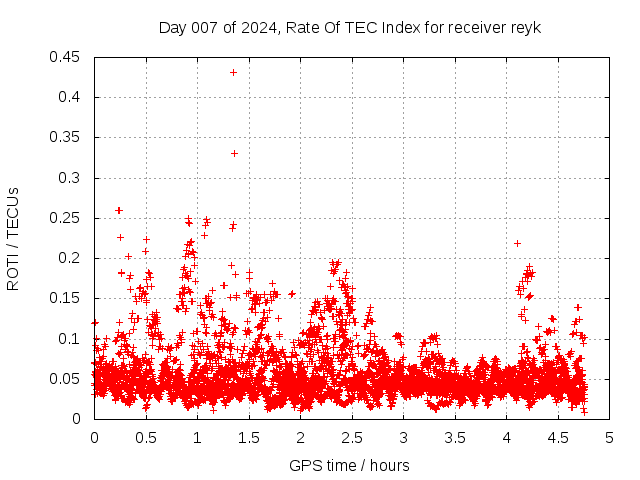 Day 007 of 2024, Rate Of TEC Index for receiver reyk

ROTI / TECUs

0.45
0.4
0.35
0.3
0.25
0.2
0.15
0.1
0.05
0

0 0.5 1 1.5 2 2.5 3 3.5 4 4.5 5

GPS time / hours